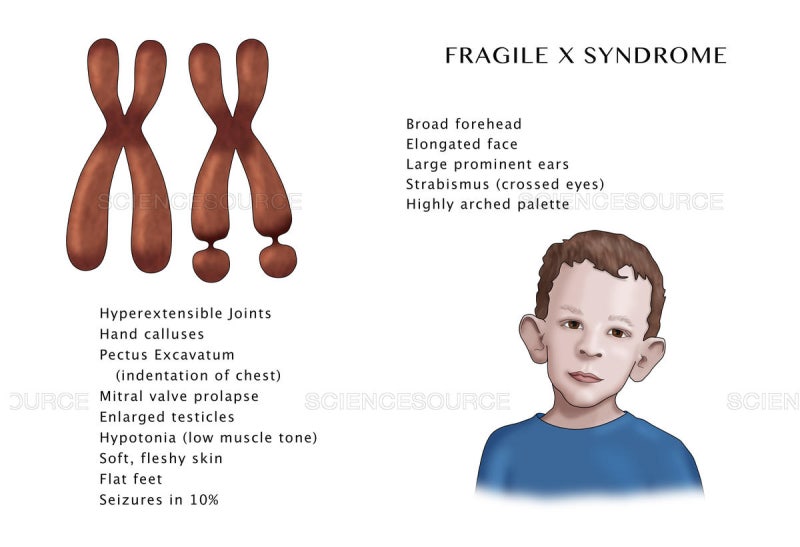 FRAGILE X SYNDROME

Broad forehead
Elongated face
Large prominent ears
Strabismus (crossed eyes)
Highly arched palette

SCIENCESOURCE SCIENCESOURCE

Hyperextensible Joints
Hand calluses
Pectus Excavatum
(indentation of chest)
Mitral valve prolapse
Enlarged testicles
Hypotonia (low muscle tone)
Soft, fleshy skin
Flat feet
Seizures in 10%

OURCE SCIENCESOURCE SCIEN